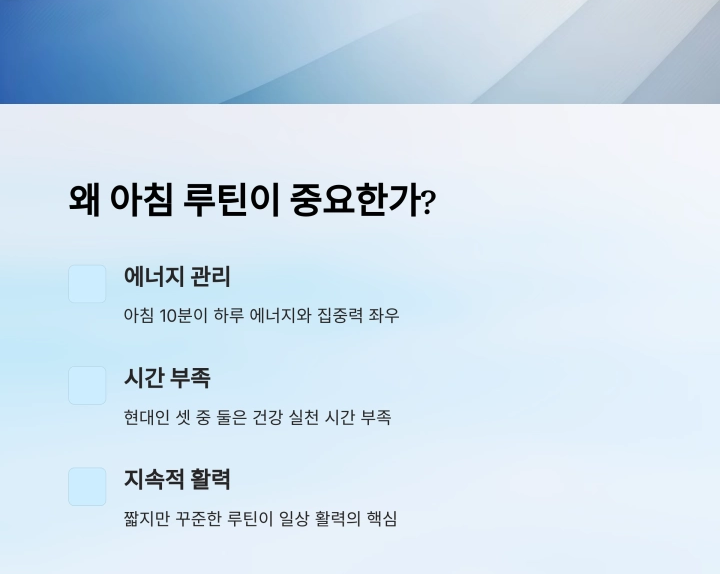 왜 아침 루틴이 중요한가?

에너지 관리

아침 10분이 하루 에너지와 집중력 좌우

시간 부족

현대인 셋 중 둘은 건강 실천 시간 부족

지속적 활력

짧지만 꾸준한 루틴이 일상 활력의 핵심